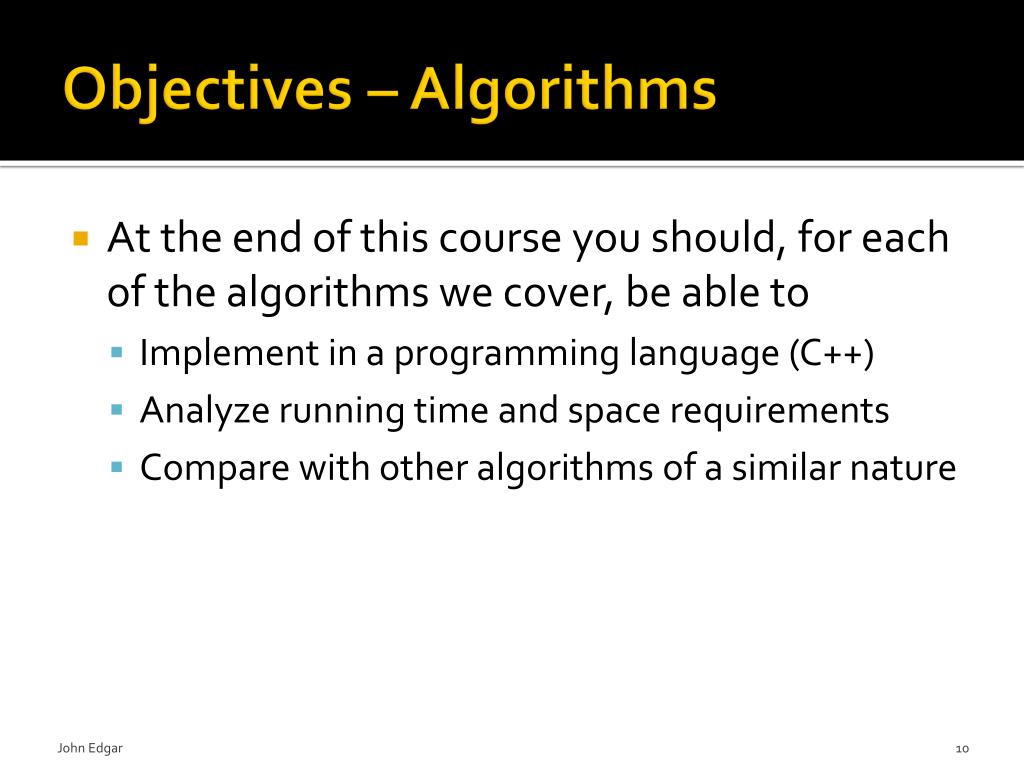 Objectives – Algorithms

At the end of this course you should, for each of the algorithms we cover, be able to

Implement in a programming language (C++)

Analyze running time and space requirements

Compare with other algorithms of a similar nature

John Edgar

10